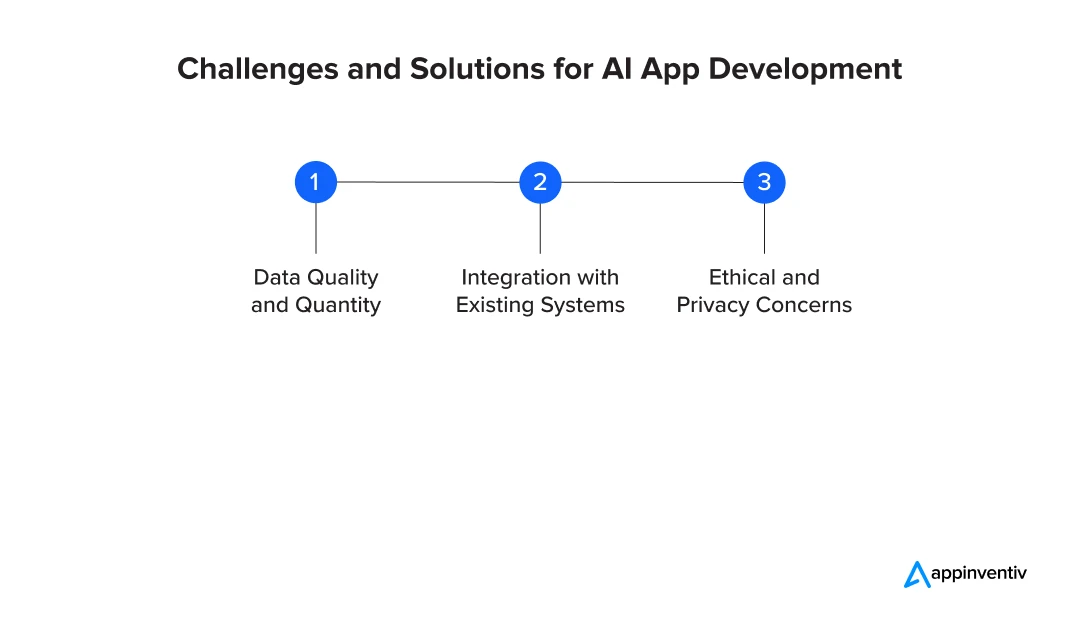 Challenges and Solutions for AI App Development

1
Data Quality and Quantity

2
Integration with Existing Systems

3
Ethical and Privacy Concerns

appinventiv